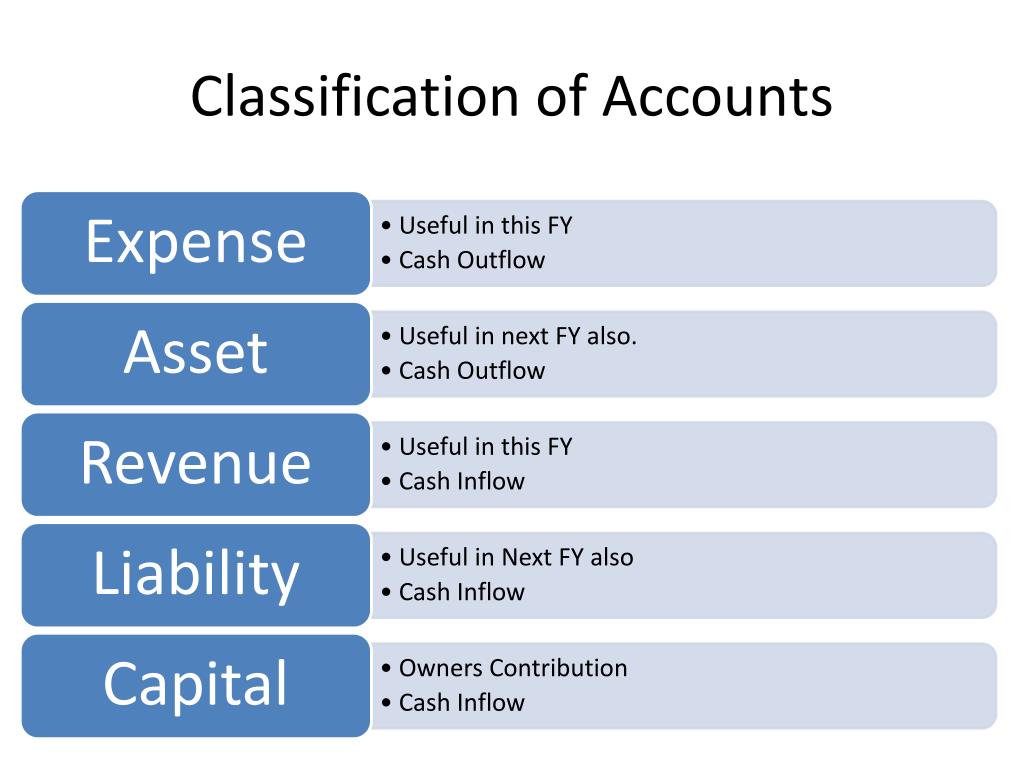 Classification of Accounts

Expense
• Useful in this FY
• Cash Outflow

Asset
• Useful in next FY also.
• Cash Outflow

Revenue
• Useful in this FY
• Cash Inflow

Liability
• Useful in Next FY also
• Cash Inflow

Capital
• Owners Contribution
• Cash Inflow